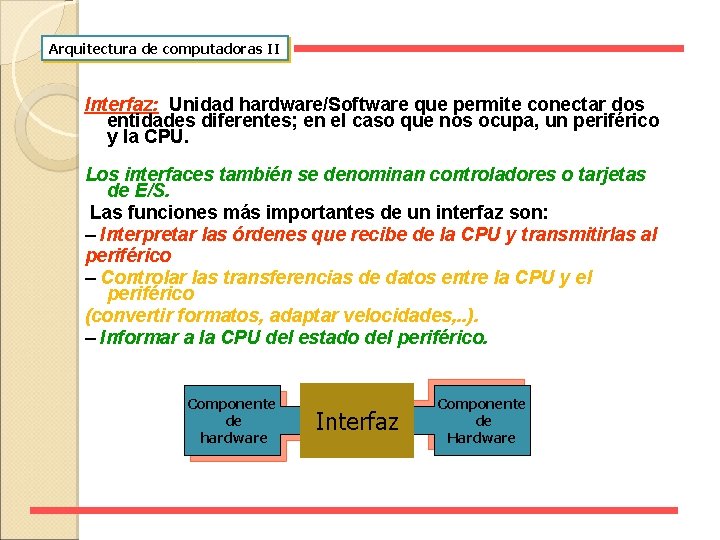 Arquitectura de computadoras II

Interfaz: Unidad hardware/Software que permite conectar dos entidades diferentes; en el caso que nos ocupa, un periférico y la CPU.

Los interfaces también se denominan controladores o tarjetas de E/S.

Las funciones más importantes de un interfaz son:

– Interpretar las órdenes que recibe de la CPU y transmitirlas al periférico

– Controlar las transferencias de datos entre la CPU y el periférico (convertir formatos, adaptar velocidades,..).

– Informar a la CPU del estado del periférico.

Componente de hardware

Interfaz

Componente de Hardware